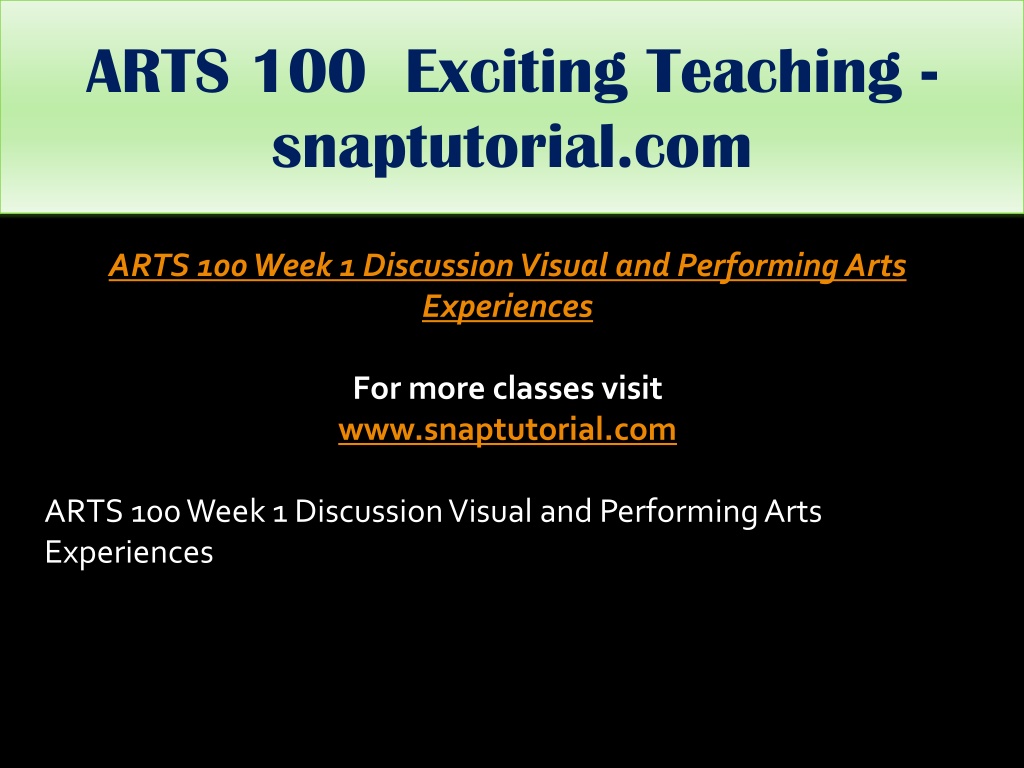 ARTS 100 Exciting Teaching - snaptutorial.com

ARTS 100 Week 1 Discussion Visual and Performing Arts Experiences

For more classes visit
www.snaptutorial.com

ARTS 100 Week 1 Discussion Visual and Performing Arts Experiences